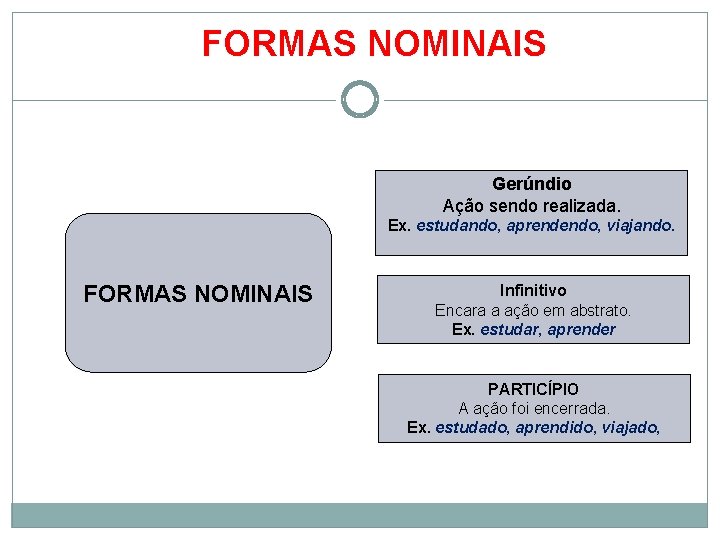 FORMAS NOMINAIS

FORMAS NOMINAIS

Gerúndio
Ação sendo realizada.
Ex. estudando, aprendendo, viajando.

Infinitivo
Encara a ação em abstrato.
Ex. estudar, aprender

PARTICÍPIO
A ação foi encerrada.
Ex. estudado, aprendido, viajado,